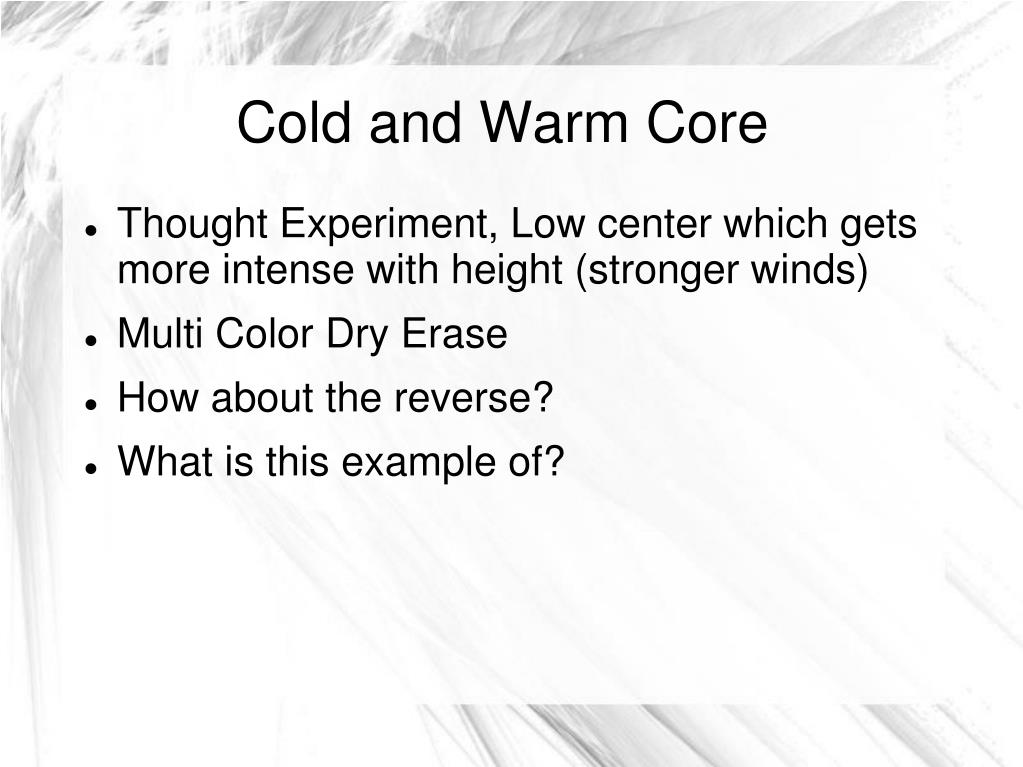 Cold and Warm Core

- Thought Experiment, Low center which gets more intense with height (stronger winds)
- Multi Color Dry Erase
- How about the reverse?
- What is this example of?